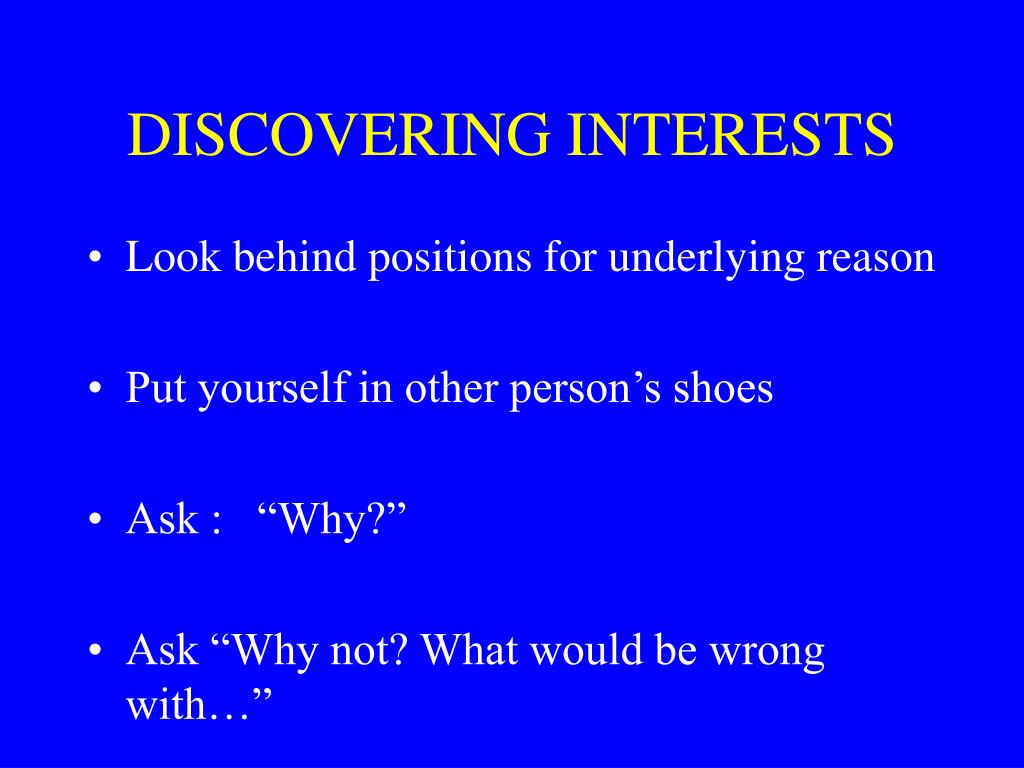 DISCOVERING INTERESTS

• Look behind positions for underlying reason

• Put yourself in other person’s shoes

• Ask : “Why?”

• Ask “Why not? What would be wrong with…”